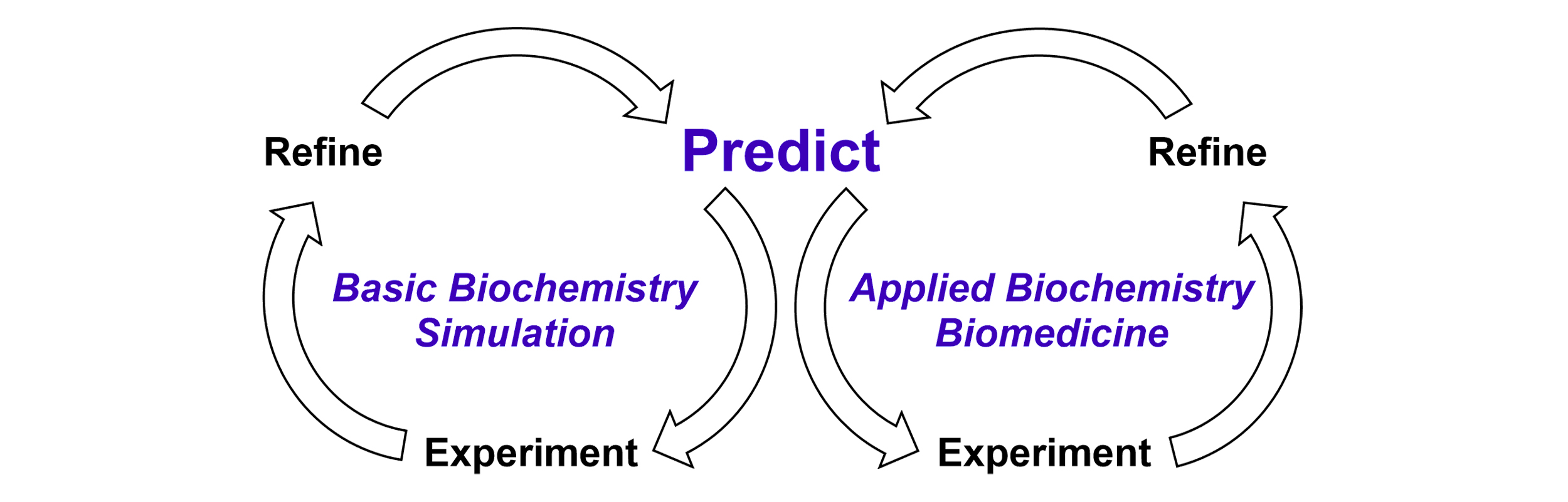 Refine

Predict

Refine

Basic Biochemistry
Simulation

Applied Biochemistry
Biomedicine

Experiment

Experiment